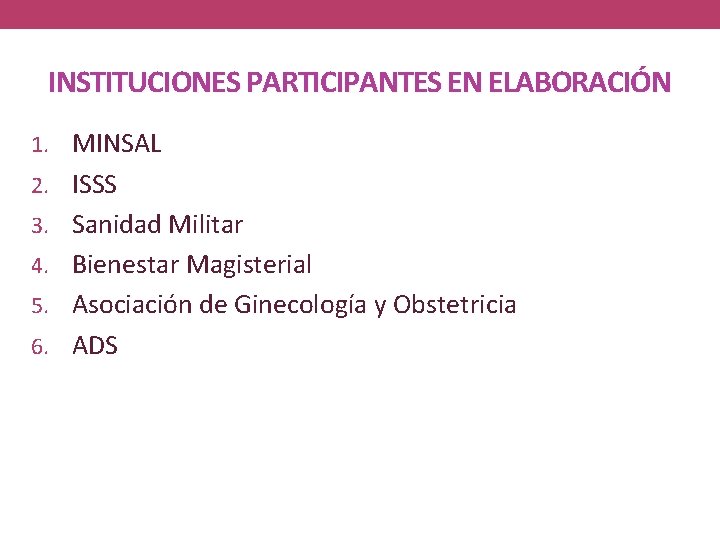 INSTITUCIONES PARTICIPANTES EN ELABORACIÓN

1. MINSAL
2. ISSS
3. Sanidad Militar
4. Bienestar Magisterial
5. Asociación de Ginecología y Obstetricia
6. ADS